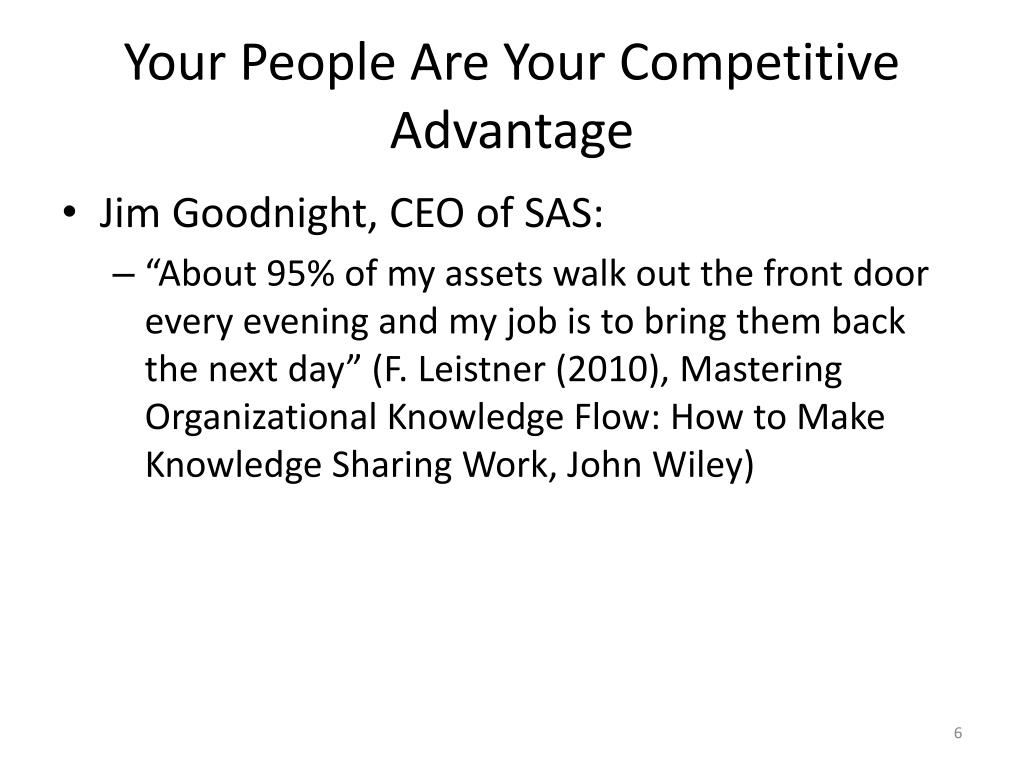 Your People Are Your Competitive Advantage

• Jim Goodnight, CEO of SAS:
– “About 95% of my assets walk out the front door every evening and my job is to bring them back the next day” (F. Leistner (2010), Mastering Organizational Knowledge Flow: How to Make Knowledge Sharing Work, John Wiley)

6